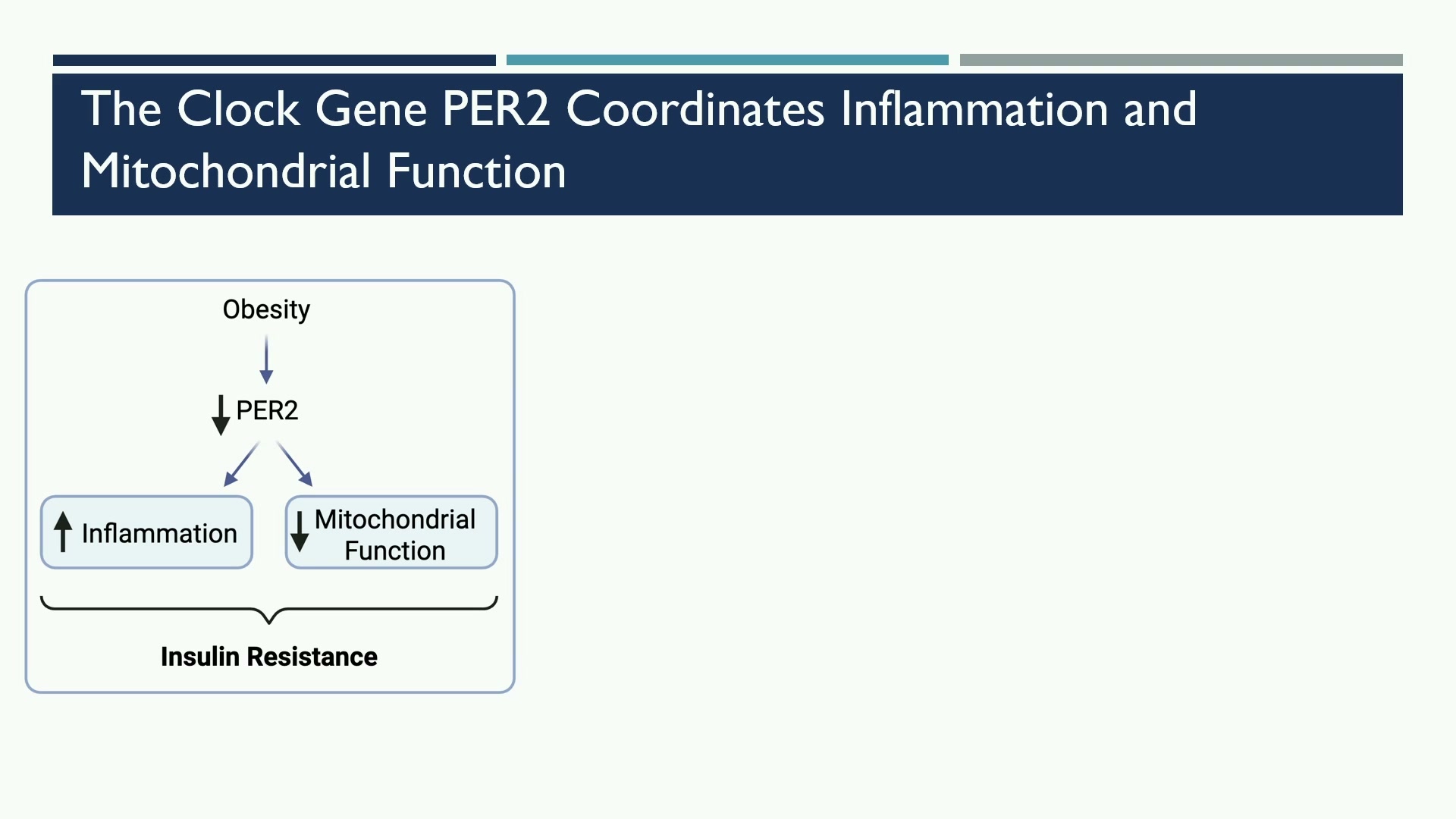 The Clock Gene PER2 Coordinates Inflammation and Mitochondrial Function

Obesity

↓ PER2

↑ Inflammation

↓ Mitochondrial Function

Insulin Resistance